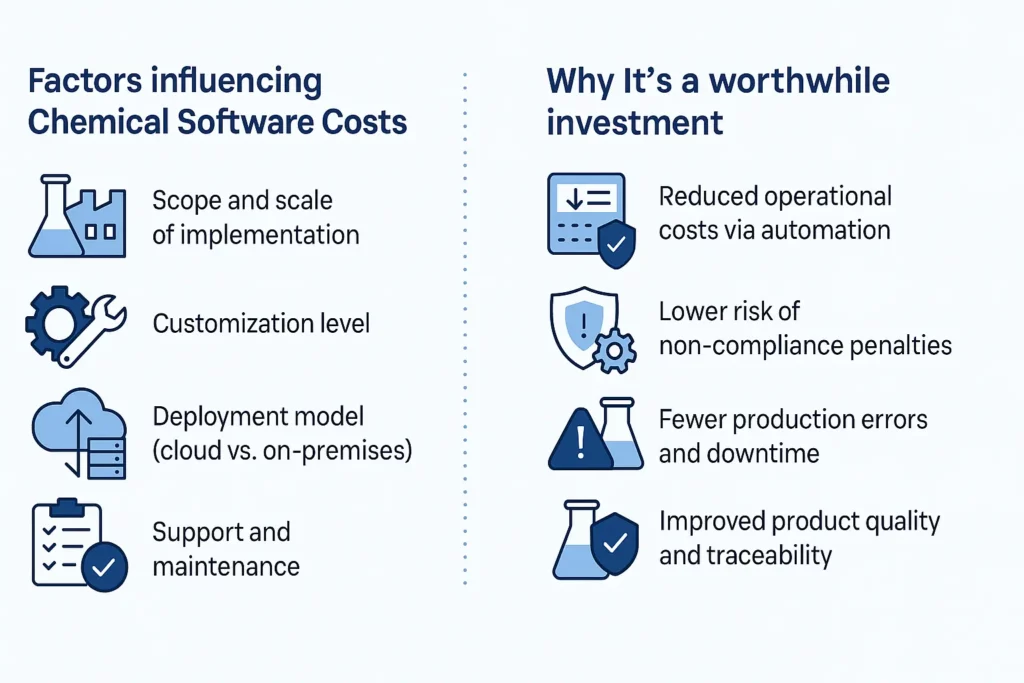 Factors influencing Chemical Software Costs

Scope and scale of implementation

Customization level

Deployment model (cloud vs. on-premises)

Support and maintenance

Why It's a worthwhile investment

Reduced operational costs via automation

Lower risk of non-compliance penalties

Fewer production errors and downtime

Improved product quality and traceability